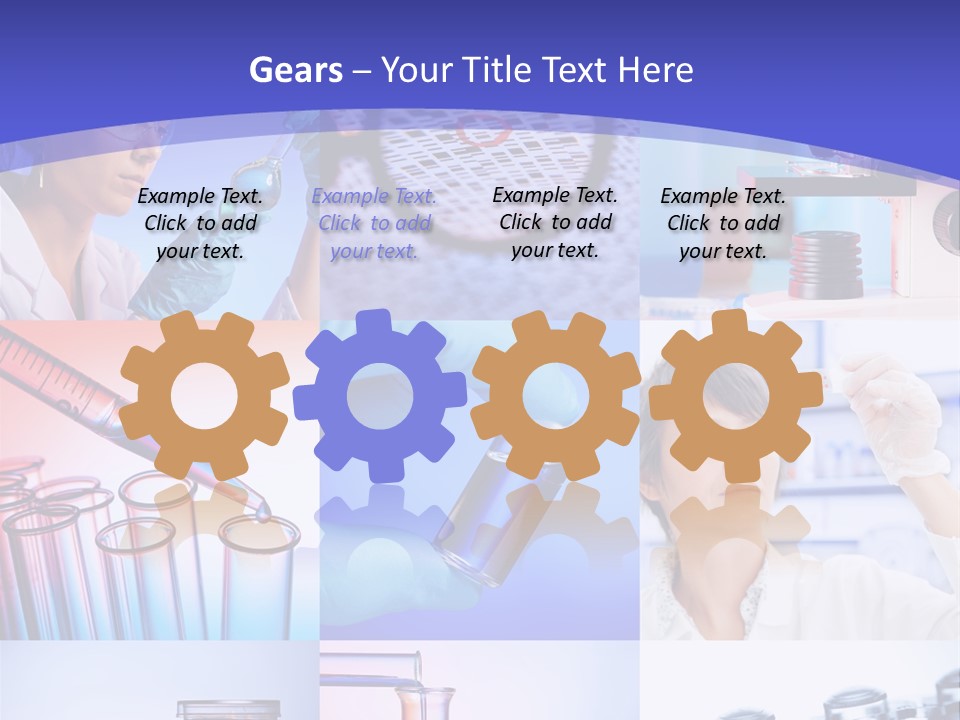 Gears – Your Title Text Here

Example Text. Click to add your text.

Example Text. Click to add your text.

Example Text. Click to add your text.

Example Text. Click to add your text.